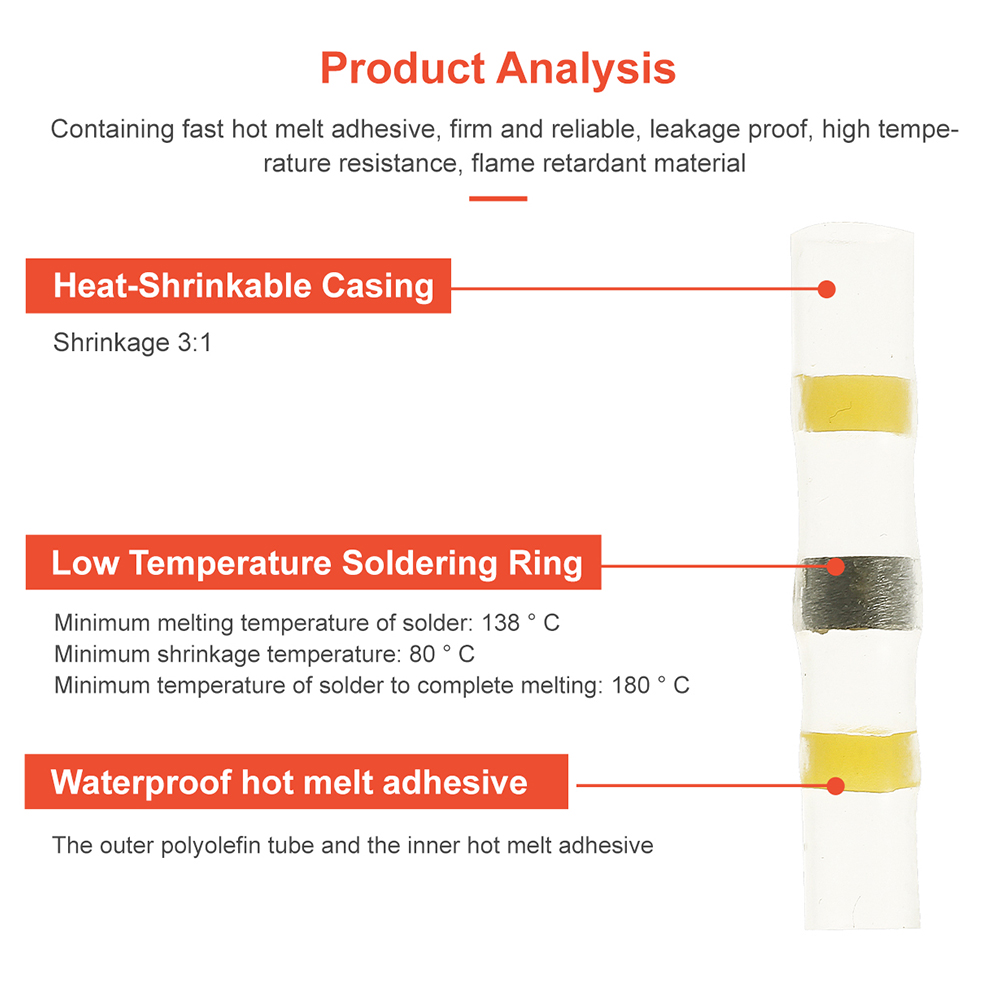 Product Analysis

Containing fast hot melt adhesive, firm and reliable, leakage proof, high temperature resistance, flame retardant material

Heat-Shrinkable Casing

Shrinkage 3:1

Low Temperature Soldering Ring

Minimum melting temperature of solder: 138 ° C
Minimum shrinkage temperature: 80 ° C
Minimum temperature of solder to complete melting: 180 ° C

Waterproof hot melt adhesive

The outer polyolefin tube and the inner hot melt adhesive